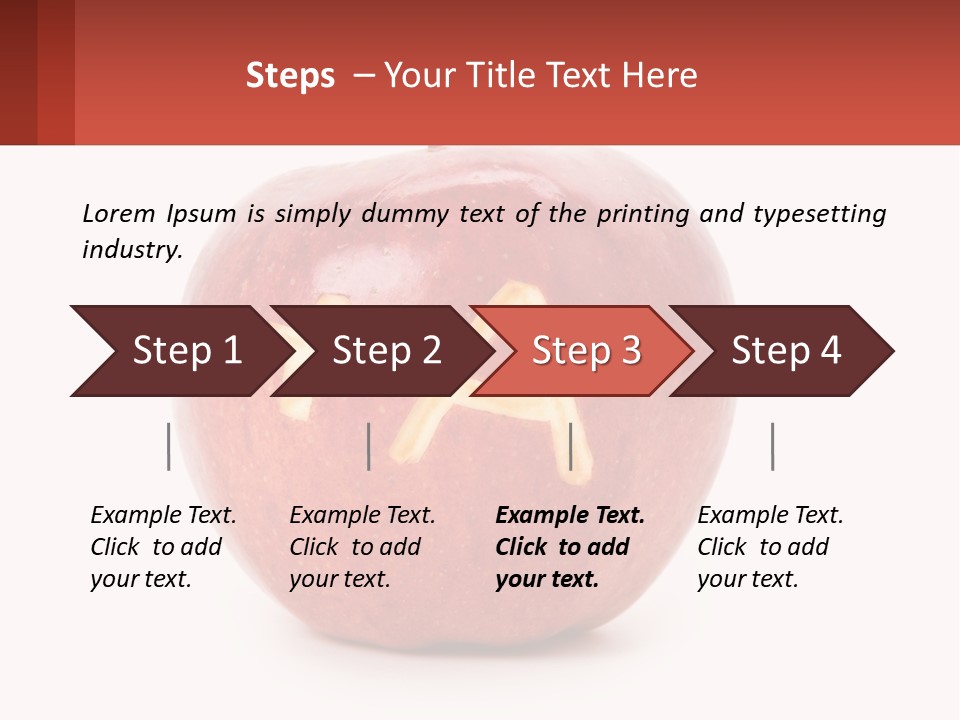 Steps – Your Title Text Here

Lorem Ipsum is simply dummy text of the printing and typesetting industry.

Step 1

Step 2

Step 3

Step 4

Example Text. Click to add your text.

Example Text. Click to add your text.

Example Text. Click to add your text.

Example Text. Click to add your text.